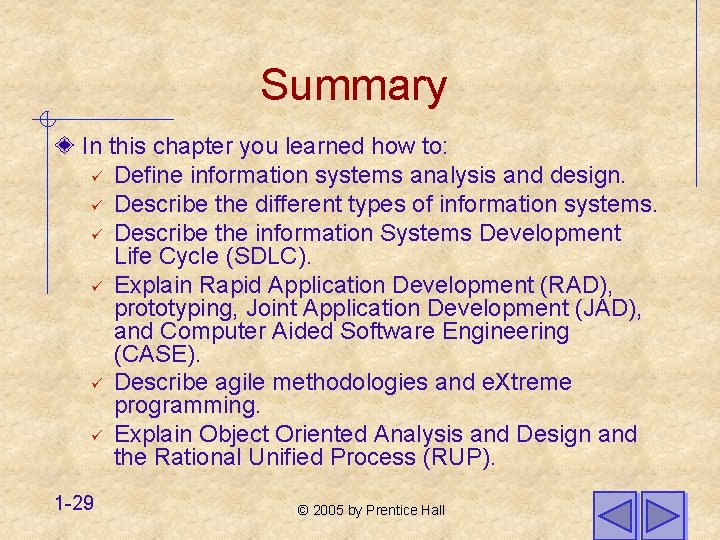 Summary

In this chapter you learned how to:

✓ Define information systems analysis and design.
✓ Describe the different types of information systems.
✓ Describe the information Systems Development Life Cycle (SDLC).
✓ Explain Rapid Application Development (RAD), prototyping, Joint Application Development (JAD), and Computer Aided Software Engineering (CASE).
✓ Describe agile methodologies and eXtreme programming.
✓ Explain Object Oriented Analysis and Design and the Rational Unified Process (RUP).

1-29

© 2005 by Prentice Hall